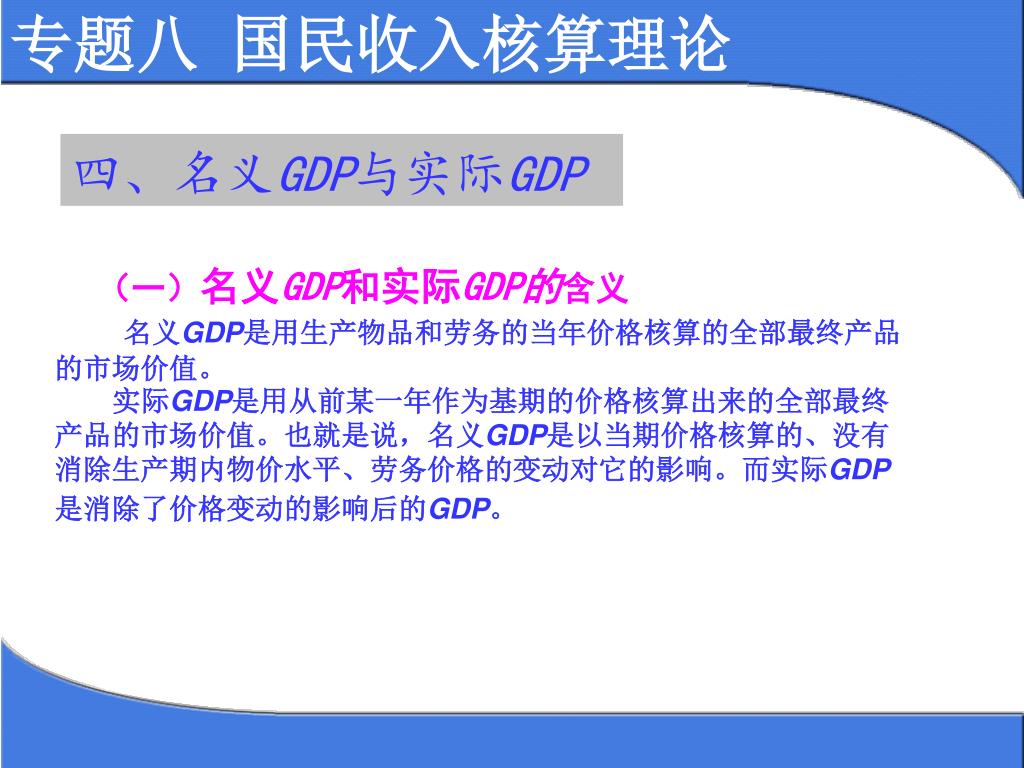 专题八 国民收入核算理论

四、名义GDP与实际GDP

（一）名义GDP和实际GDP的含义

名义GDP是用生产物品和劳务的当年价格核算的全部最终产品的市场价值。

实际GDP是用从前某一年作为基期的价格核算出来的全部最终产品的市场价值。也就是说，名义GDP是以当期价格核算的、没有消除生产期内物价水平、劳务价格的变动对它的影响。而实际GDP是消除了价格变动的影响后的GDP。